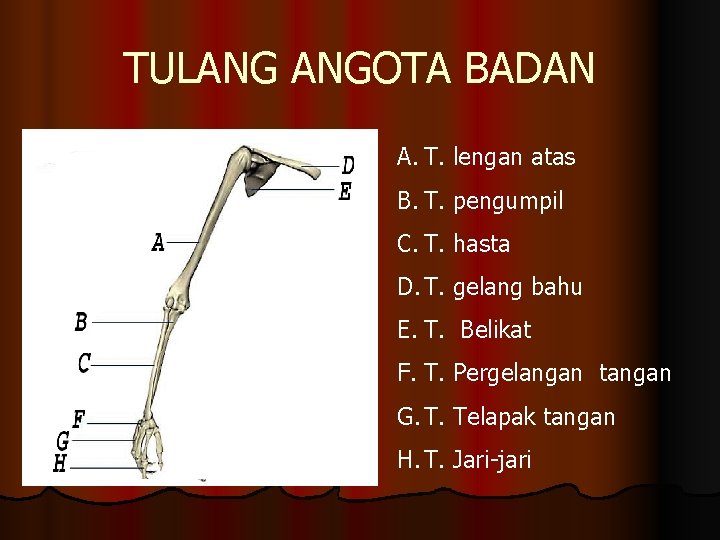 TULANG ANGOTA BADAN

D
E
A
B
C
F
G
H

A. T. lengan atas
B. T. pengumpil
C. T. hasta
D. T. gelang bahu
E. T. Belikat
F. T. Pergelangan tangan
G. T. Telapak tangan
H. T. Jari-jari